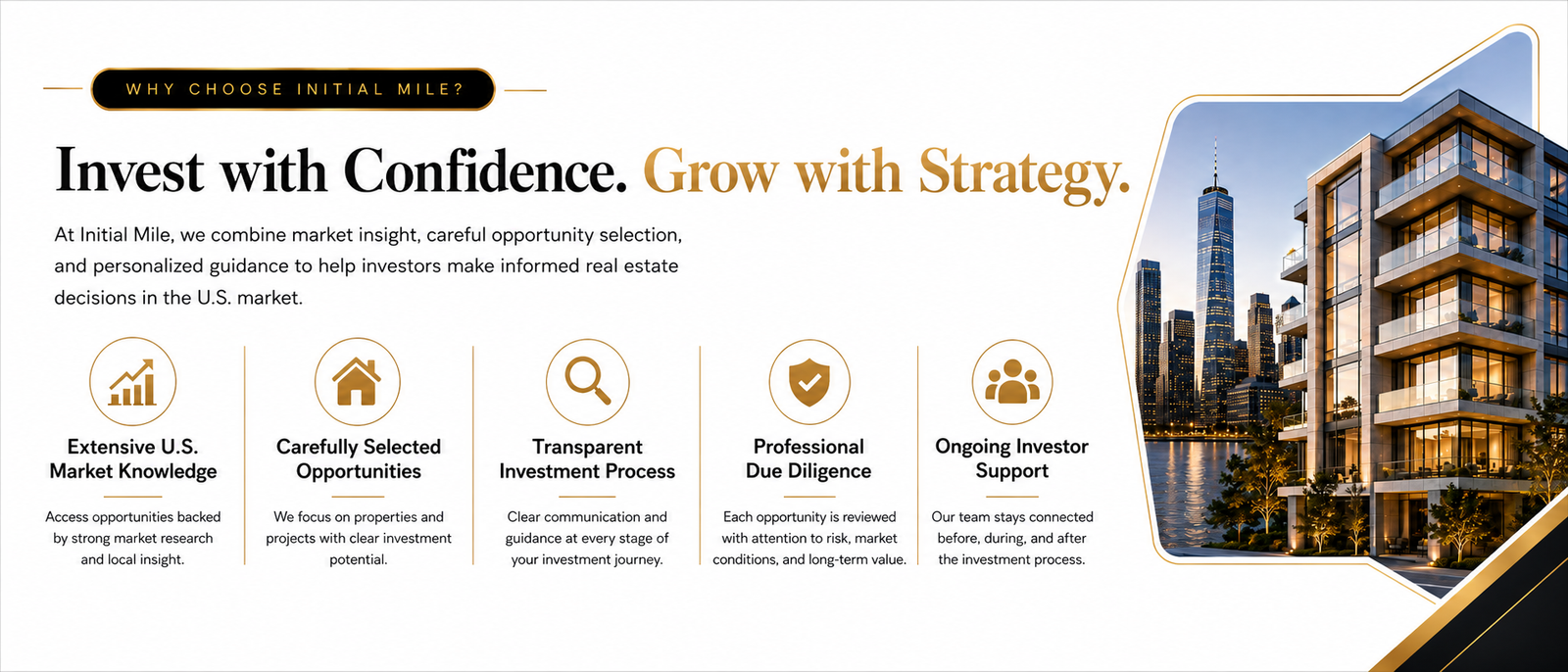 WHY CHOOSE INITIAL MILE?

Invest with Confidence. Grow with Strategy.

At Initial Mile, we combine market insight, careful opportunity selection, and personalized guidance to help investors make informed real estate decisions in the U.S. market.

Extensive U.S. Market Knowledge

Access opportunities backed by strong market research and local insight.

Carefully Selected Opportunities

We focus on properties and projects with clear investment potential.

Transparent Investment Process

Clear communication and guidance at every stage of your investment journey.

Professional Due Diligence

Each opportunity is reviewed with attention to risk, market conditions, and long-term value.

Ongoing Investor Support

Our team stays connected before, during, and after the investment process.